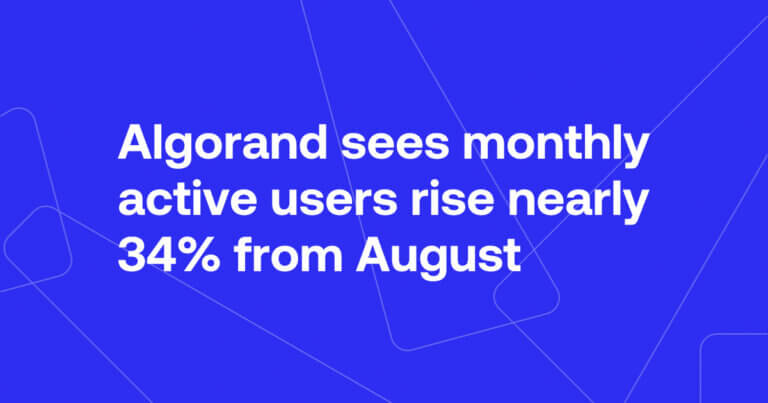 Algorand sees monthly active users rise nearly 34% from August